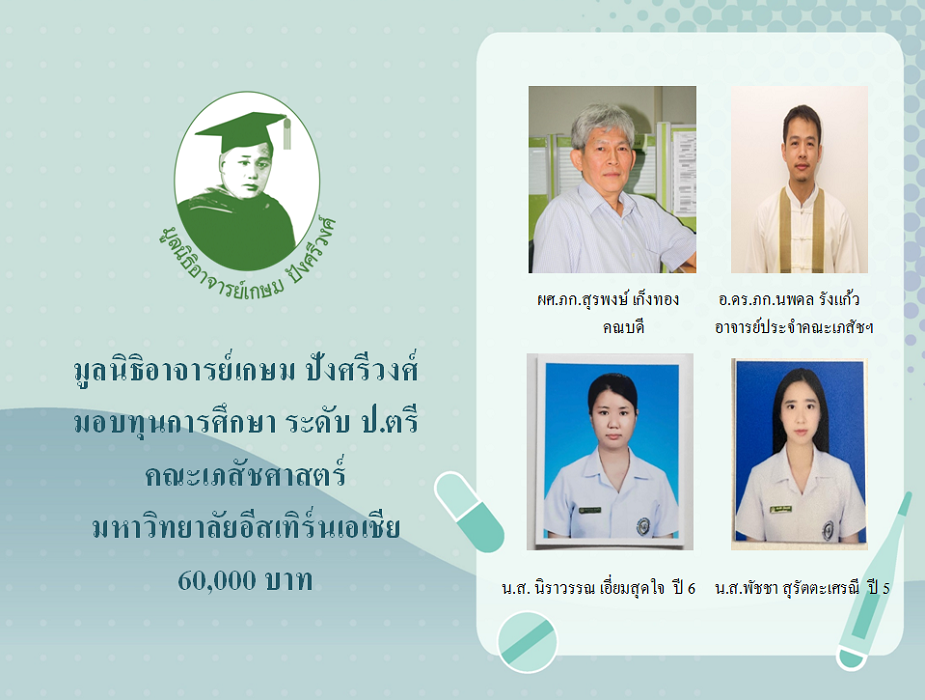 มูลนิธิอาจารย์เกษม ปังศรีวงศ์

มูลนิธิอาจารย์เกษม ปังศรีวงศ์
มอบทุนการศึกษา ระดับ ป.ตรี
คณะเภสัชศาสตร์
มหาวิทยาลัยอีสเทิร์นเอเชีย
60,000 บาท

ผศ.ภก.สุรพงษ์ เก็งทอง
คณบดี

อ.ดร.ภก.นพดล รังแก้ว
อาจารย์ประจำคณะเภสัชฯ

น.ส. นิราวรรณ เอี่ยมสุดใจ ปี 6

น.ส.พัชชา สุรัตตะเศรณี ปี 5